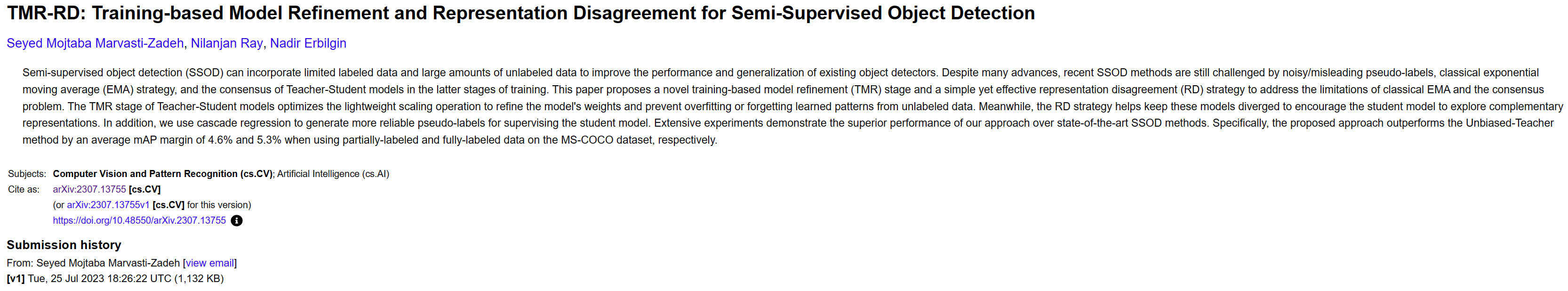 TMR-RD: Training-based Model Refinement and Representation Disagreement for Semi-Supervised Object Detection

Seyed Mojtaba Marvasti-Zadeh, Nilanjan Ray, Nadir Erbilgin

Semi-supervised object detection (SSOD) can incorporate limited labeled data and large amounts of unlabeled data to improve the performance and generalization of existing object detectors. Despite many advances, recent SSOD methods are still challenged by noisy/misleading pseudo-labels, classical exponential moving average (EMA) strategy, and the consensus of Teacher-Student models in the latter stages of training. This paper proposes a novel training-based model refinement (TMR) stage and a simple yet effective representation disagreement (RD) strategy to address the limitations of classical EMA and the consensus problem. The TMR stage of Teacher-Student models optimizes the lightweight scaling operation to refine the model's weights and prevent overfitting or forgetting learned patterns from unlabeled data. Meanwhile, the RD strategy helps keep these models diverged to encourage the student model to explore complementary representations. In addition, we use cascade regression to generate more reliable pseudo-labels for supervising the student model. Extensive experiments demonstrate the superior performance of our approach over state-of-the-art SSOD methods. Specifically, the proposed approach outperforms the Unbiased-Teacher method by an average mAP margin of 4.6% and 5.3% when using partially-labeled and fully-labeled data on the MS-COCO dataset, respectively.

Subjects: Computer Vision and Pattern Recognition (cs.CV); Artificial Intelligence (cs.AI)
Cite as: arXiv:2307.13755 [cs.CV]
(or arXiv:2307.13755v1 [cs.CV] for this version)
https://doi.org/10.48550/arXiv.2307.13755

Submission history
From: Seyed Mojtaba Marvasti-Zadeh [view email]
[v1] Tue, 25 Jul 2023 18:26:22 UTC (1,132 KB)